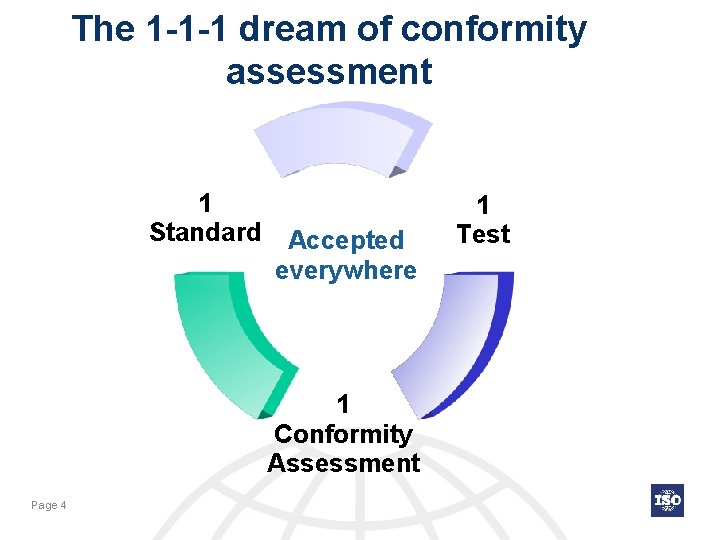 The 1-1-1 dream of conformity assessment

1
Standard

Accepted everywhere

1
Test

1
Conformity Assessment

Page 4

ISO